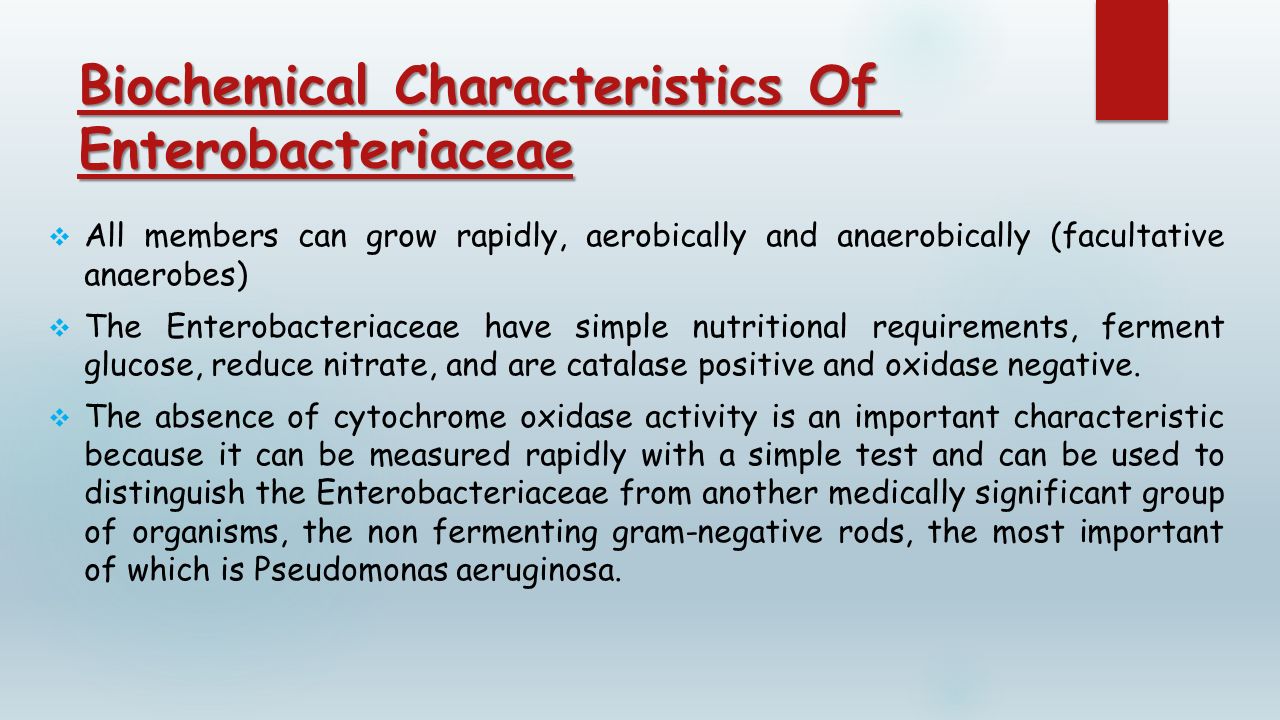 Biochemical Characteristics Of Enterobacteriaceae

❖ All members can grow rapidly, aerobically and anaerobically (facultative anaerobes)

❖ The Enterobacteriaceae have simple nutritional requirements, ferment glucose, reduce nitrate, and are catalase positive and oxidase negative.

❖ The absence of cytochrome oxidase activity is an important characteristic because it can be measured rapidly with a simple test and can be used to distinguish the Enterobacteriaceae from another medically significant group of organisms, the non fermenting gram-negative rods, the most important of which is Pseudomonas aeruginosa.